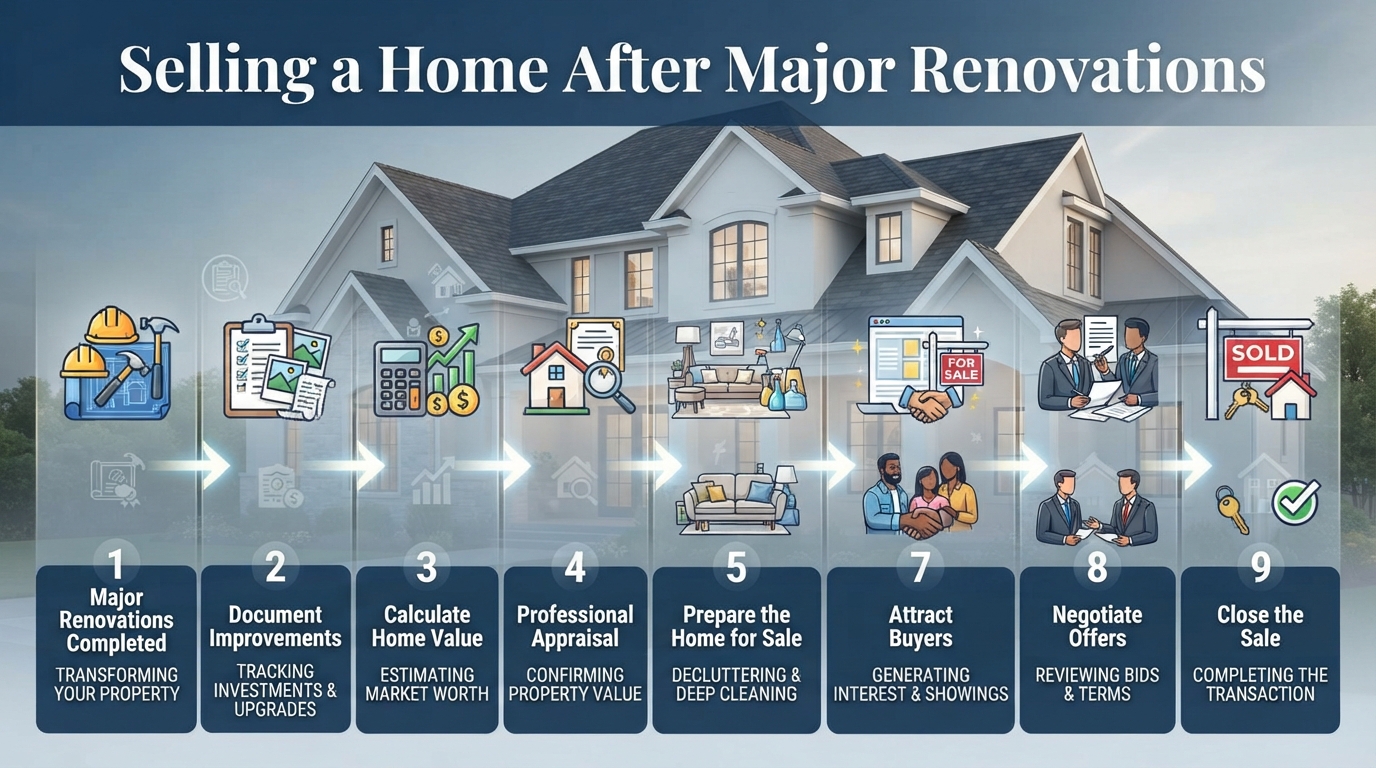 Selling a Home After Major Renovations

FOR SALE

SOLD

1
Major Renovations Completed
TRANSFORMING YOUR PROPERTY

2
Document Improvements
TRACKING INVESTMENTS & UPGRADES

3
Calculate Home Value
ESTIMATING MARKET WORTH

4
Professional Appraisal
CONFIRMING PROPERTY VALUE

5
Prepare the Home for Sale
DECLUTTERING & DEEP CLEANING

7
Attract Buyers
GENERATING INTEREST & SHOWINGS

8
Negotiate Offers
REVIEWING BIDS & TERMS

9
Close the Sale
COMPLETING THE TRANSACTION